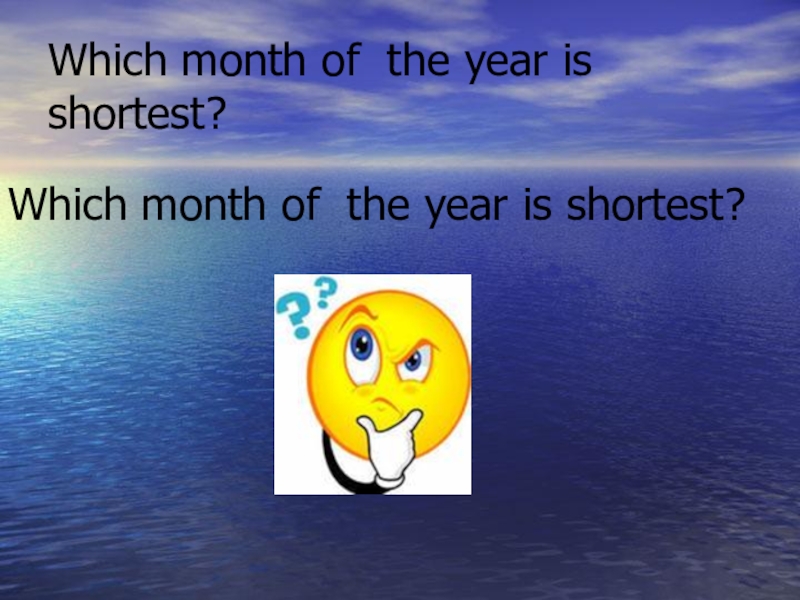 Which month of the year is shortest?

Which month of the year is shortest?

??